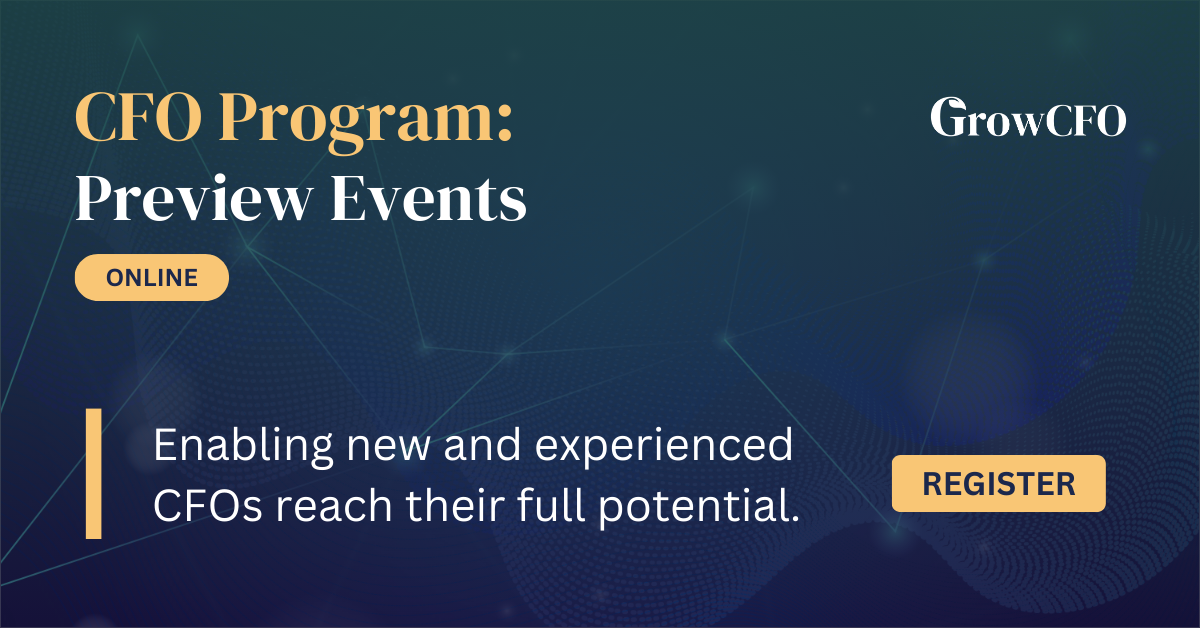 CFO Program:
Preview Events

GrowCFO

ONLINE

Enabling new and experienced CFOs reach their full potential.

REGISTER